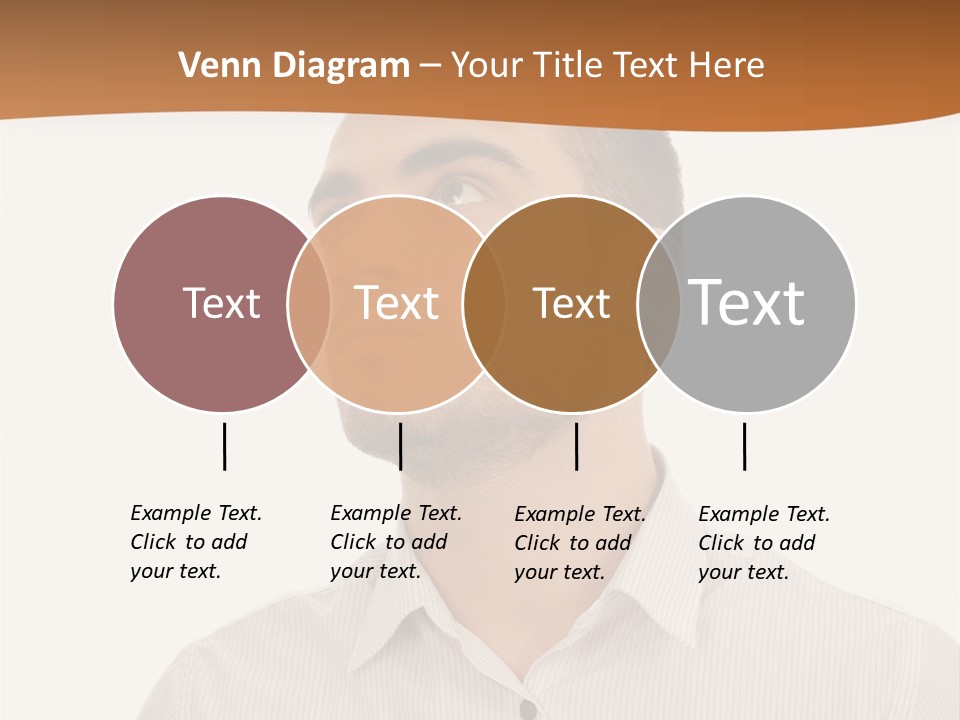 Venn Diagram – Your Title Text Here

Text

Text

Text

Text

Example Text. Click to add your text.

Example Text. Click to add your text.

Example Text. Click to add your text.

Example Text. Click to add your text.